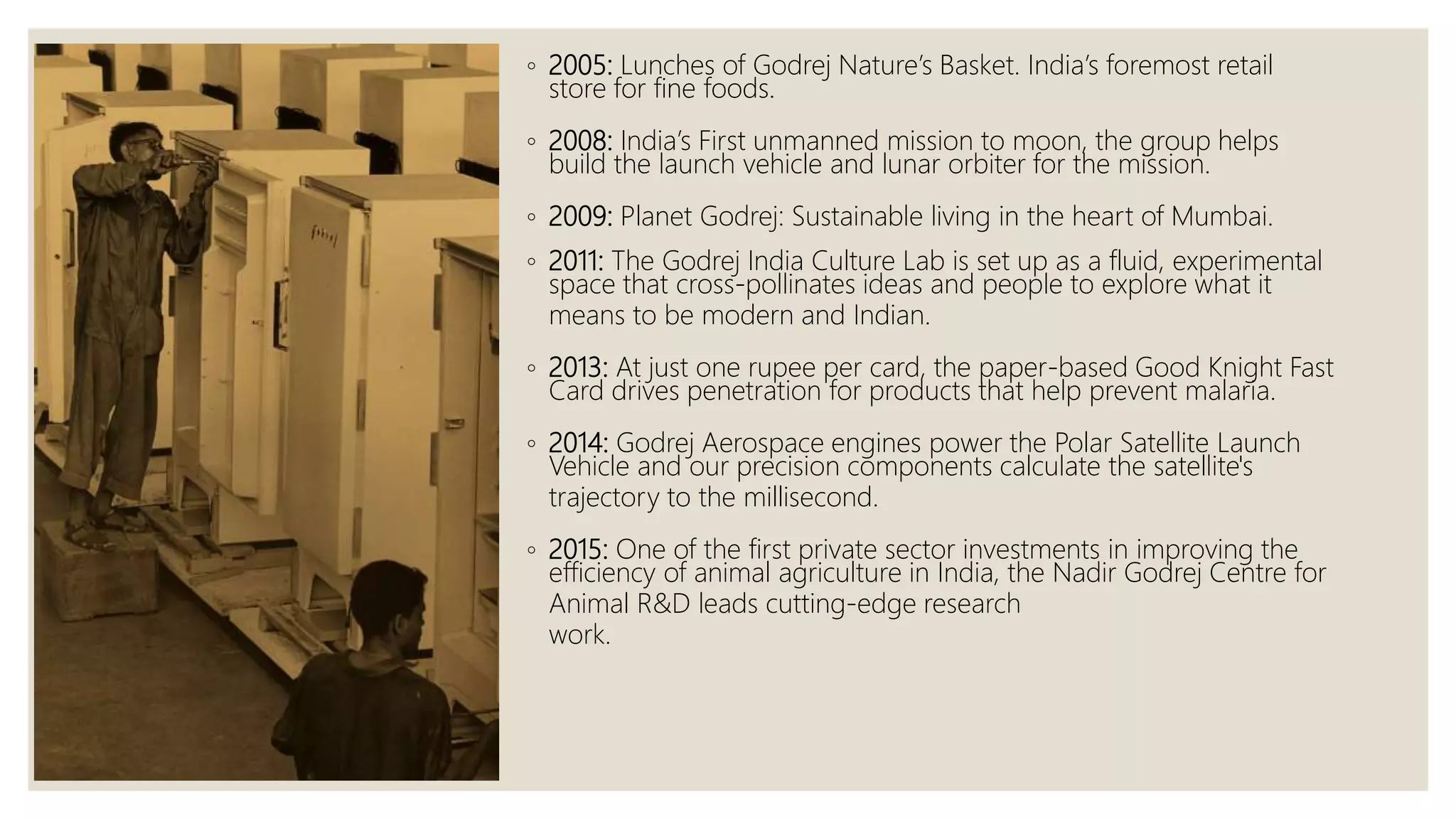 ◦ 2005: Lunches of Godrej Nature's Basket. India's foremost retail store for fine foods.

◦ 2008: India's First unmanned mission to moon, the group helps build the launch vehicle and lunar orbiter for the mission.

◦ 2009: Planet Godrej: Sustainable living in the heart of Mumbai.

◦ 2011: The Godrej India Culture Lab is set up as a fluid, experimental space that cross-pollinates ideas and people to explore what it means to be modern and Indian.

◦ 2013: At just one rupee per card, the paper-based Good Knight Fast Card drives penetration for products that help prevent malaria.

◦ 2014: Godrej Aerospace engines power the Polar Satellite Launch Vehicle and our precision components calculate the satellite's trajectory to the millisecond.

◦ 2015: One of the first private sector investments in improving the efficiency of animal agriculture in India, the Nadir Godrej Centre for Animal R&D leads cutting-edge research work.